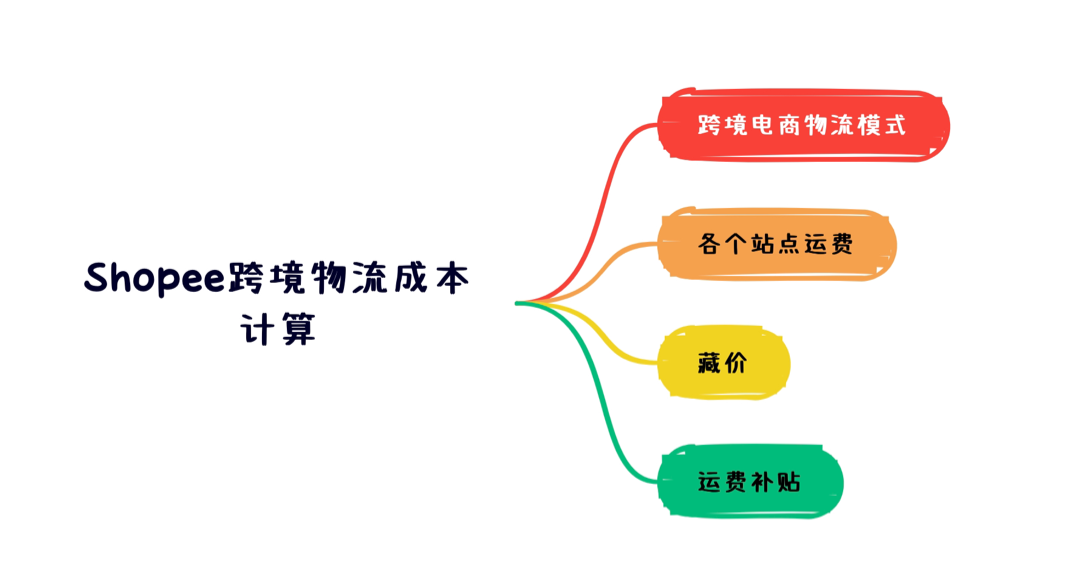 Shopee跨境物流成本计算

跨境电商物流模式

各个站点运费

藏价

运费补贴